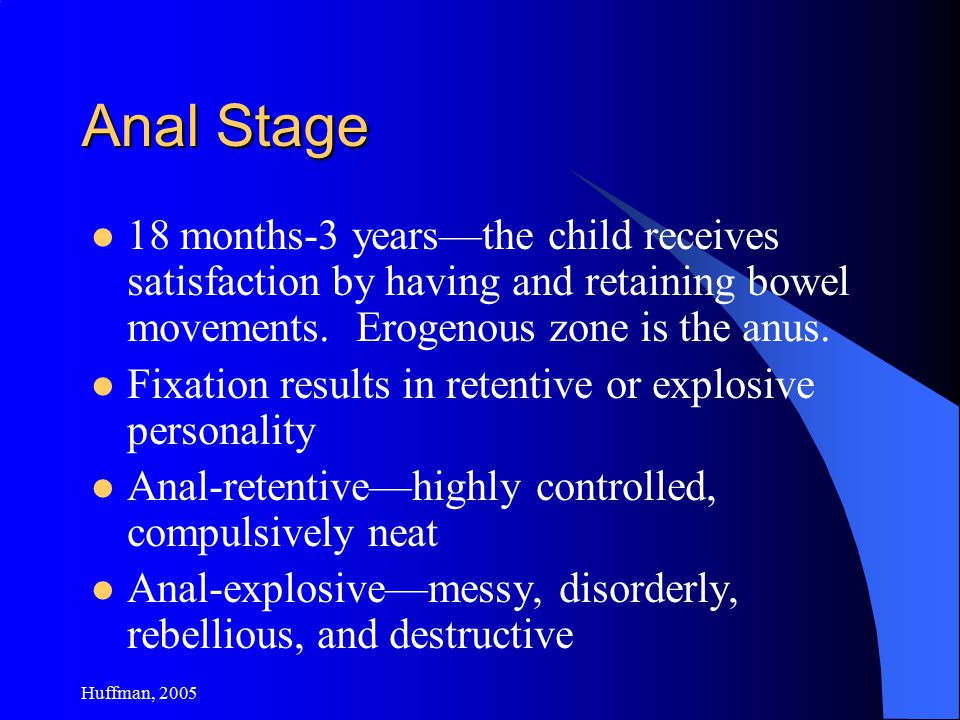 Anal Stage

- 18 months-3 years—the child receives satisfaction by having and retaining bowel movements. Erogenous zone is the anus.
- Fixation results in retentive or explosive personality
- Anal-retentive—highly controlled, compulsively neat
- Anal-explosive—messy, disorderly, rebellious, and destructive

Huffman, 2005